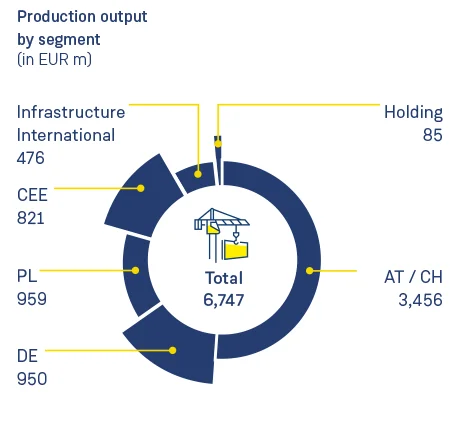 Production output by segment
(in EUR m)

Infrastructure International
476

Holding
85

CEE
821

PL
959

Total
6,747

AT / CH
3,456

DE
950